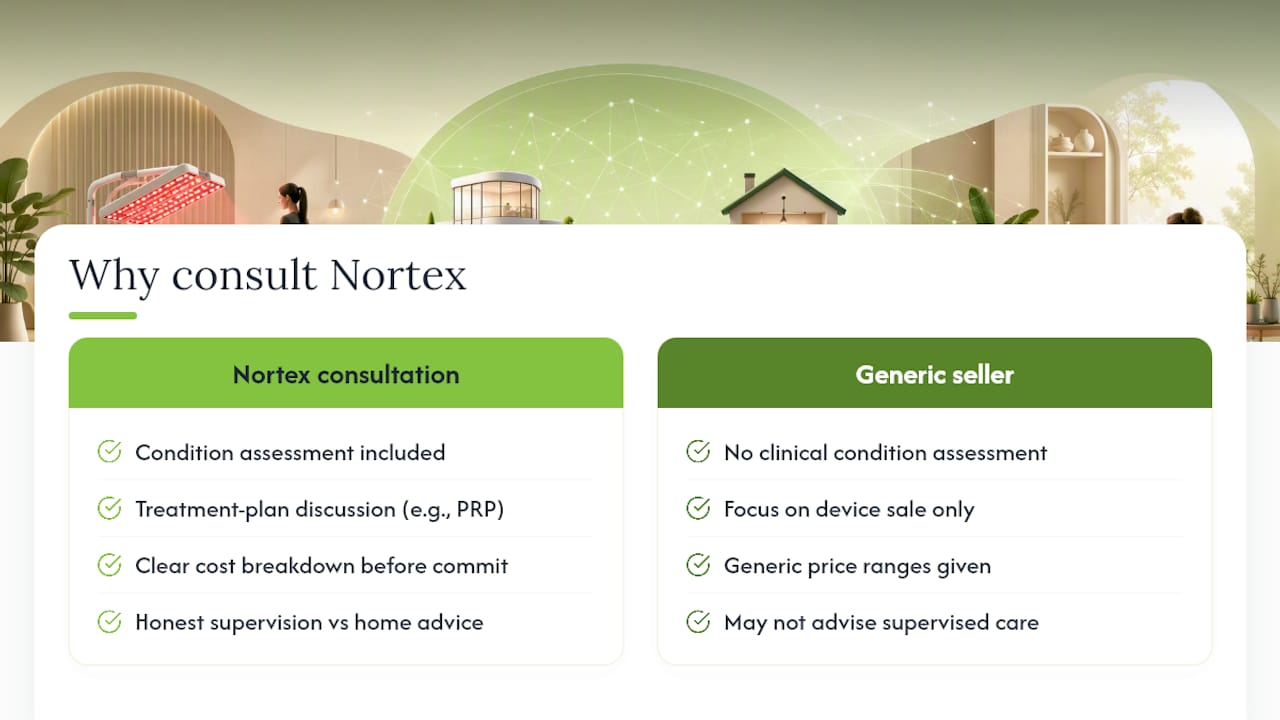 Why consult Nortex

Nortex consultation

Condition assessment included

Treatment-plan discussion (e.g., PRP)

Clear cost breakdown before commit

Honest supervision vs home advice

Generic seller

No clinical condition assessment

Focus on device sale only

Generic price ranges given

May not advise supervised care